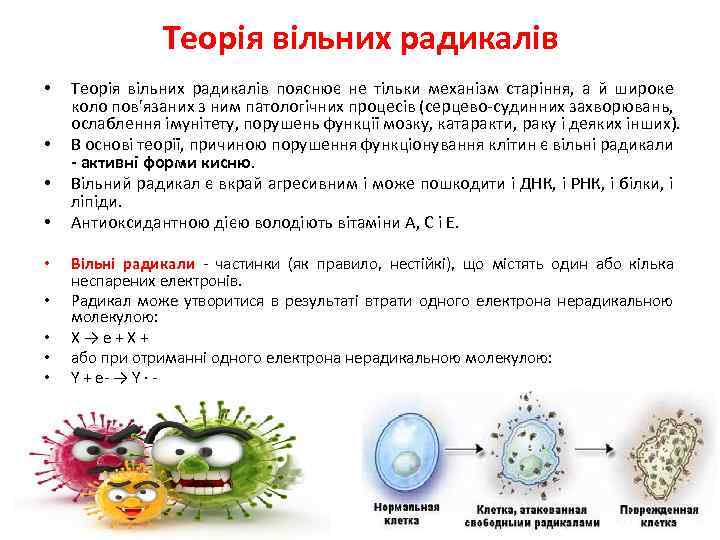 Теорія вільних радикалів

• Теорія вільних радикалів пояснює не тільки механізм старіння, а й широке коло пов'язаних з ним патологічних процесів (серцево-судинних захворювань, ослаблення імунітету, порушень функції мозку, катаракти, раку і деяких інших).
• В основі теорії, причиною порушення функціонування клітин є вільні радикали - активні форми кисню.
• Вільний радикал є вкрай агресивним і може пошкодити і ДНК, і РНК, і білки, і ліпіди.
• Антиоксидантною дією володіють вітаміни А, С і Е.

• Вільні радикали - частинки (як правило, нестійкі), що містять один або кілька неспарених електронів.
• Радикал може утворитися в результаті втрати одного електрона нерадикальною молекулою:
• X → e + X +
• або при отриманні одного електрона нерадикальною молекулою:
• Y + e- → Y · -

Нормальная клетка
Клетка, атакованная свободными радикалами
Поврежденная клетка